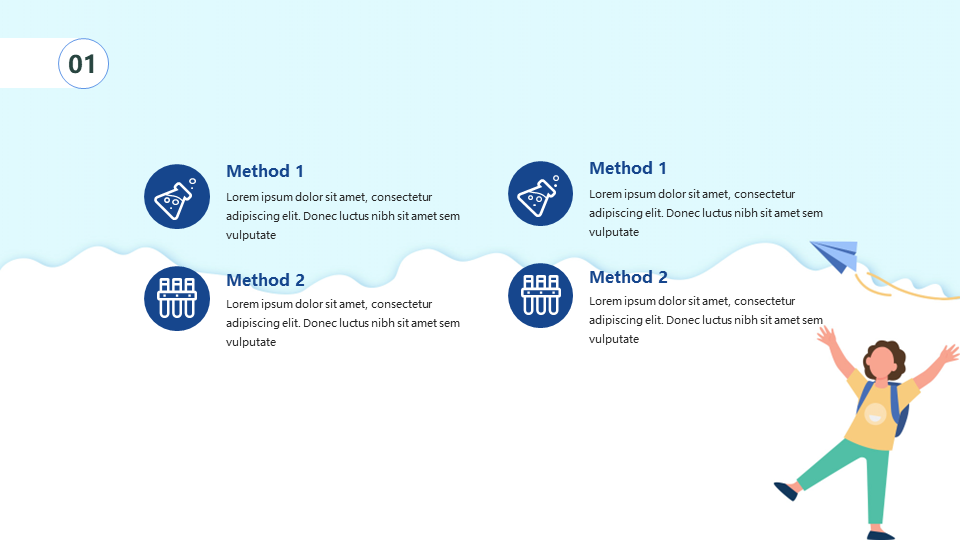 01

Method 1

Lorem ipsum dolor sit amet, consectetur adipiscing elit. Donec luctus nibh sit amet sem vulputate

Method 2

Lorem ipsum dolor sit amet, consectetur adipiscing elit. Donec luctus nibh sit amet sem vulputate

Method 1

Lorem ipsum dolor sit amet, consectetur adipiscing elit. Donec luctus nibh sit amet sem vulputate

Method 2

Lorem ipsum dolor sit amet, consectetur adipiscing elit. Donec luctus nibh sit amet sem vulputate